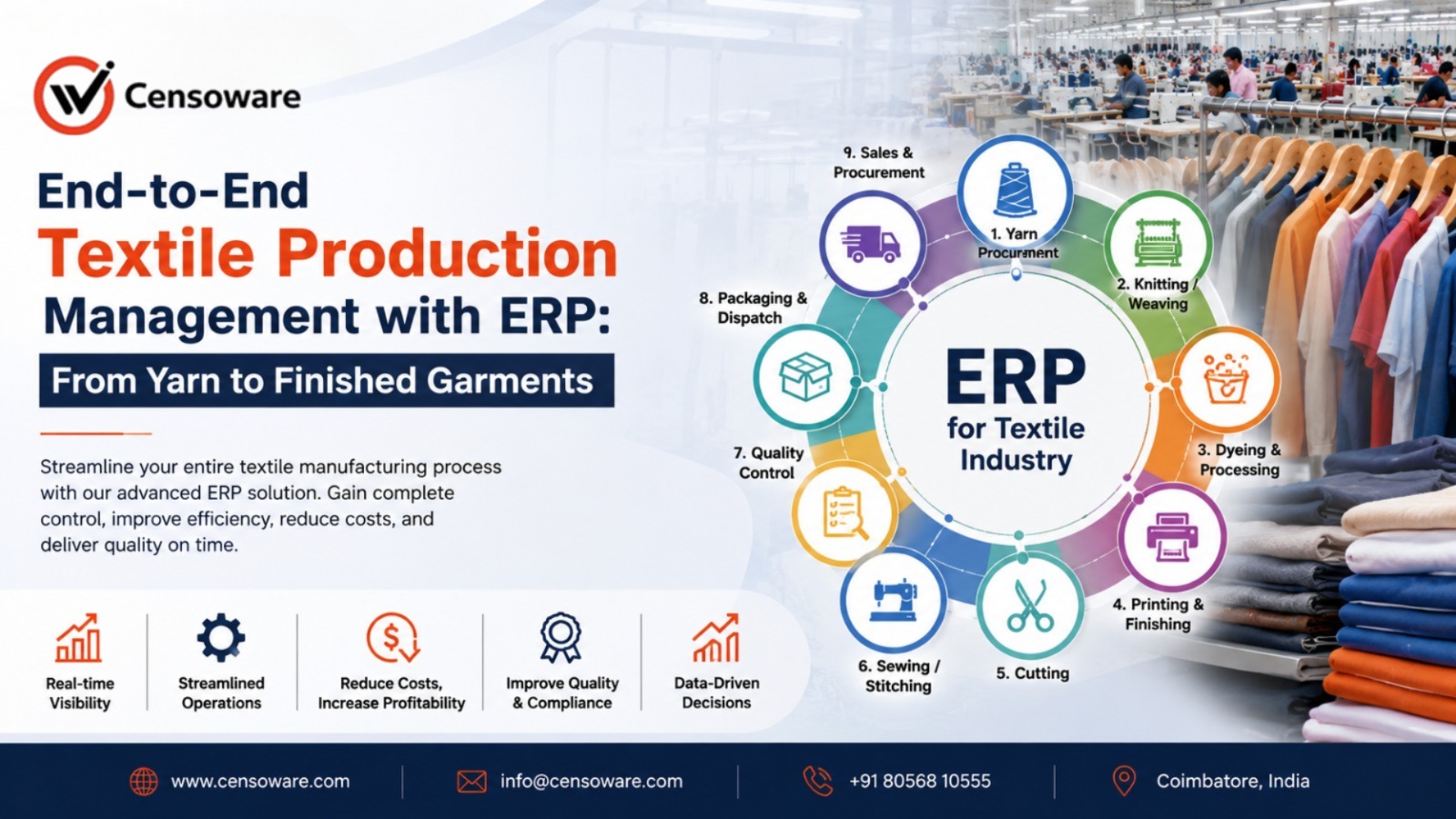 Censoware

End-to-End
Textile Production
Management with ERP:
From Yarn to Finished Garments

Streamline your entire textile manufacturing process with our advanced ERP solution. Gain complete control, improve efficiency, reduce costs, and deliver quality on time.

Real-time Visibility

Streamlined Operations

Reduce Costs, Increase Profitability

Improve Quality & Compliance

Data-Driven Decisions

ERP
for Textile Industry

1. Yarn Procurement

2. Knitting / Weaving

3. Dyeing & Processing

4. Printing & Finishing

5. Cutting

6. Sewing / Stitching

7. Quality Control

8. Packaging & Dispatch

9. Sales & Procurement

www.censoware.com

info@censoware.com

+91 80568 10555

Coimbatore, India